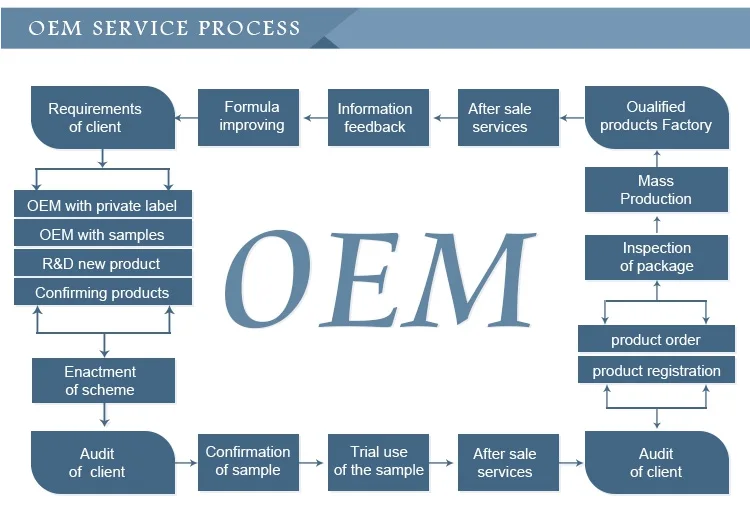 OEM SERVICE PROCESS

Requirements of client

Formula improving

Information feedback

After sale services

Oualified products Factory

OEM with private label

OEM with samples

R&D new product

Confirming products

OEM

Mass Production

Inspection of package

product order

product registration

Enactment of scheme

Audit of client

Confirmation of sample

Trial use of the sample

After sale services

Audit of client